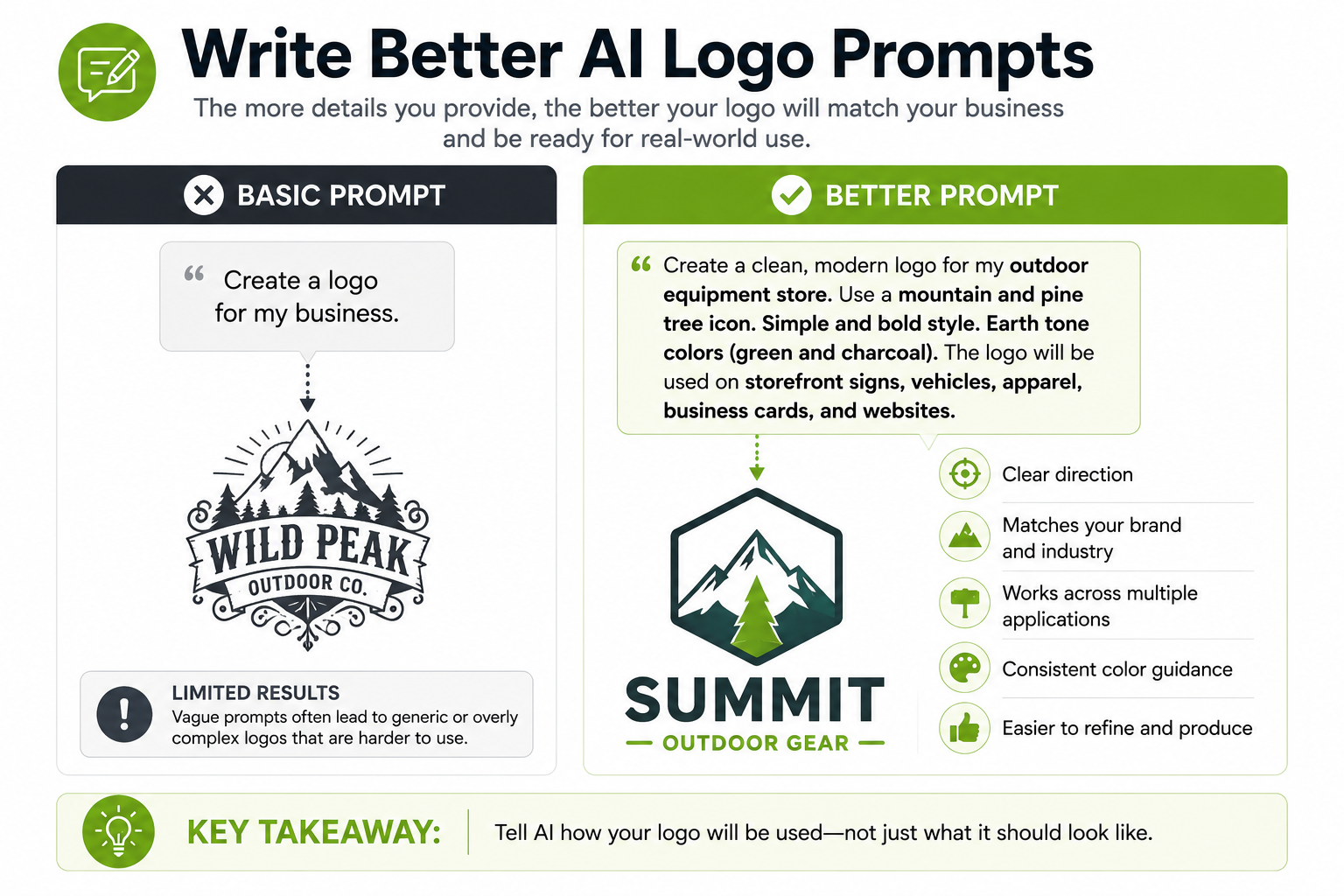 Write Better AI Logo Prompts

The more details you provide, the better your logo will match your business and be ready for real-world use.

BASIC PROMPT

“ Create a logo for my business.

WILD PEAK
OUTDOOR CO.

LIMITED RESULTS
Vague prompts often lead to generic or overly complex logos that are harder to use.

BETTER PROMPT

“ Create a clean, modern logo for my outdoor equipment store. Use a mountain and pine tree icon. Simple and bold style. Earth tone colors (green and charcoal). The logo will be used on storefront signs, vehicles, apparel, business cards, and websites.

SUMMIT
OUTDOOR GEAR

Clear direction

Matches your brand and industry

Works across multiple applications

Consistent color guidance

Easier to refine and produce

KEY TAKEAWAY: Tell AI how your logo will be used—not just what it should look like.